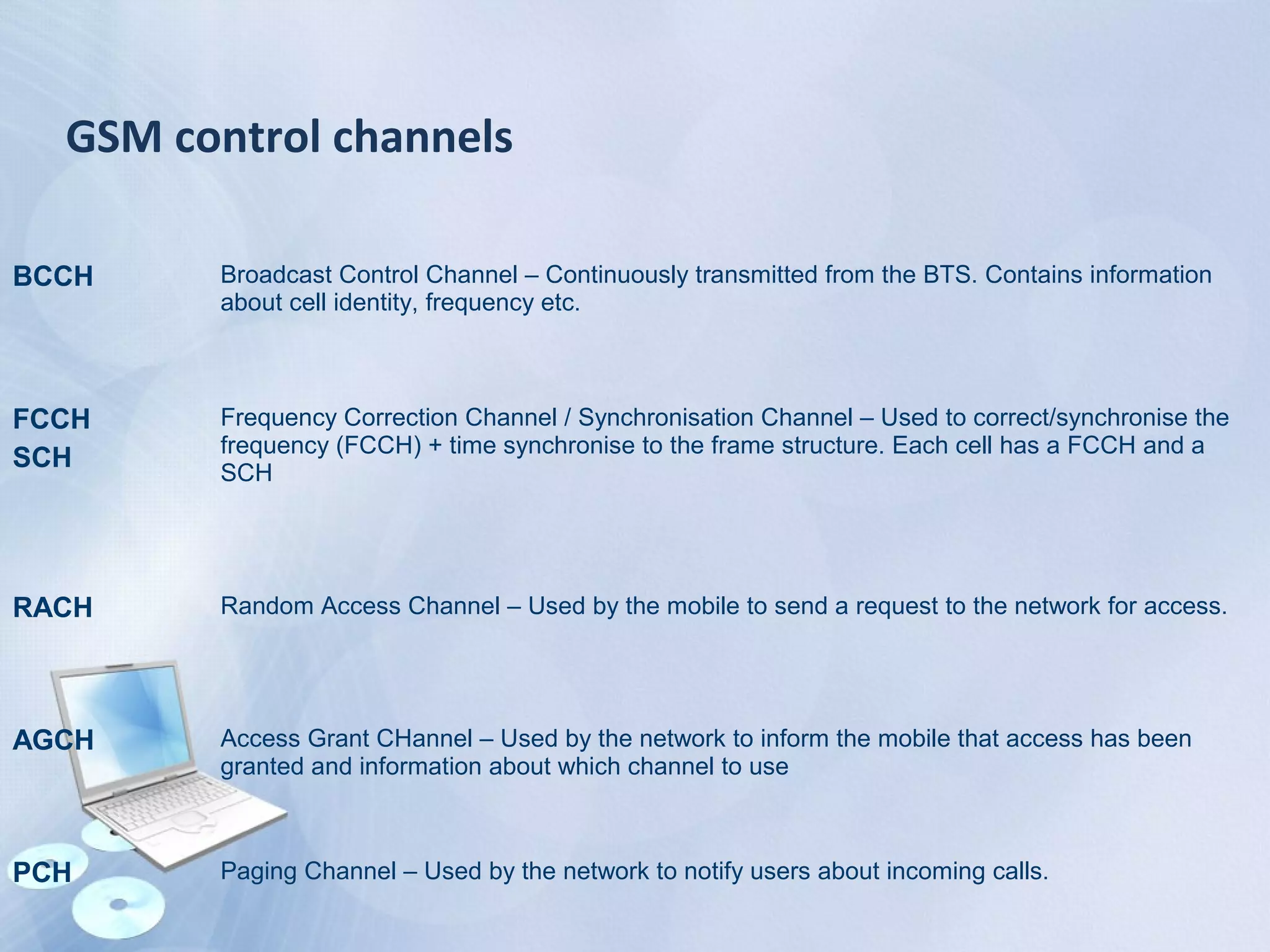 GSM control channels

BCCH

Broadcast Control Channel – Continuously transmitted from the BTS. Contains information about cell identity, frequency etc.

FCCH
SCH

Frequency Correction Channel / Synchronisation Channel – Used to correct/synchronise the frequency (FCCH) + time synchronise to the frame structure. Each cell has a FCCH and a SCH

RACH

Random Access Channel – Used by the mobile to send a request to the network for access.

AGCH

Access Grant CHannel – Used by the network to inform the mobile that access has been granted and information about which channel to use

PCH

Paging Channel – Used by the network to notify users about incoming calls.